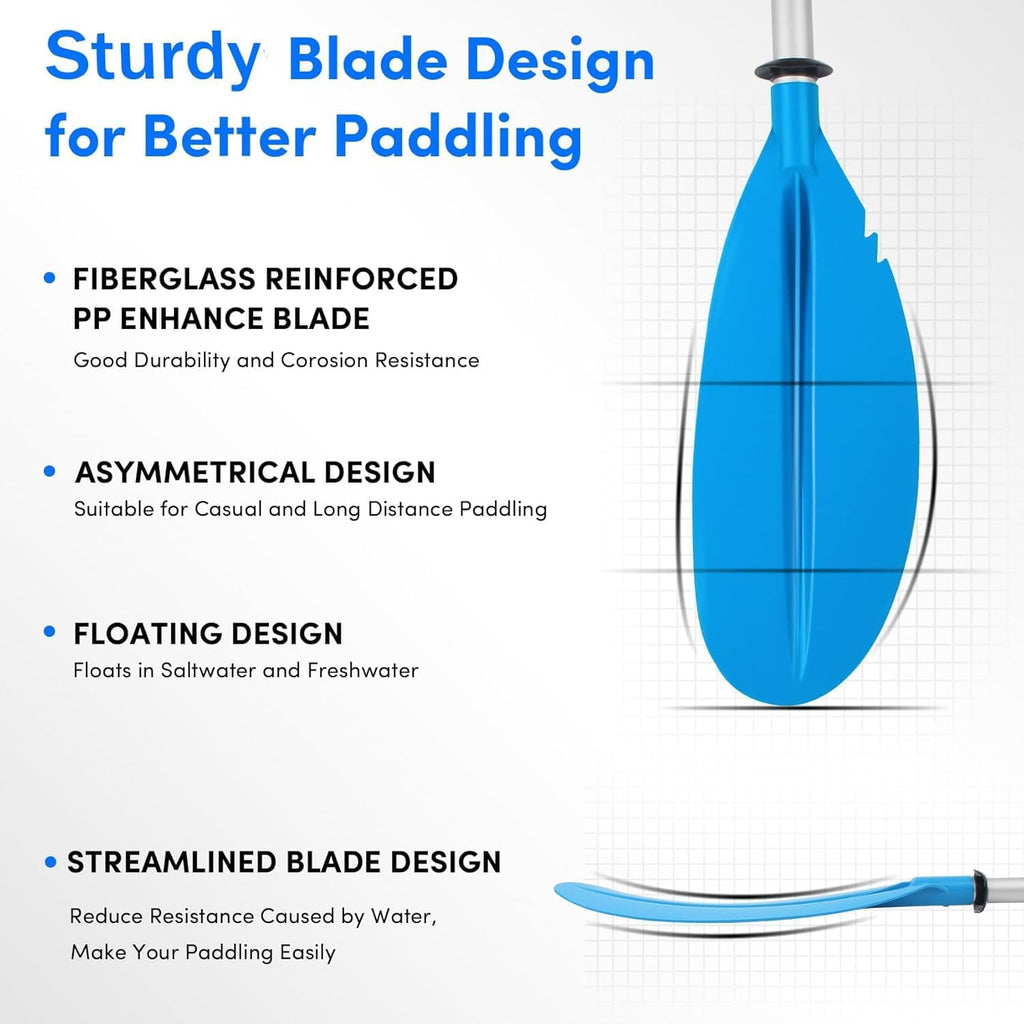 Sturdy Blade Design for Better Paddling

• FIBERGLASS REINFORCED PP ENHANCE BLADE
Good Durability and Corosion Resistance

• ASYMMETRICAL DESIGN
Suitable for Casual and Long Distance Paddling

• FLOATING DESIGN
Floats in Saltwater and Freshwater

• STREAMLINED BLADE DESIGN
Reduce Resistance Caused by Water,
Make Your Paddling Easily